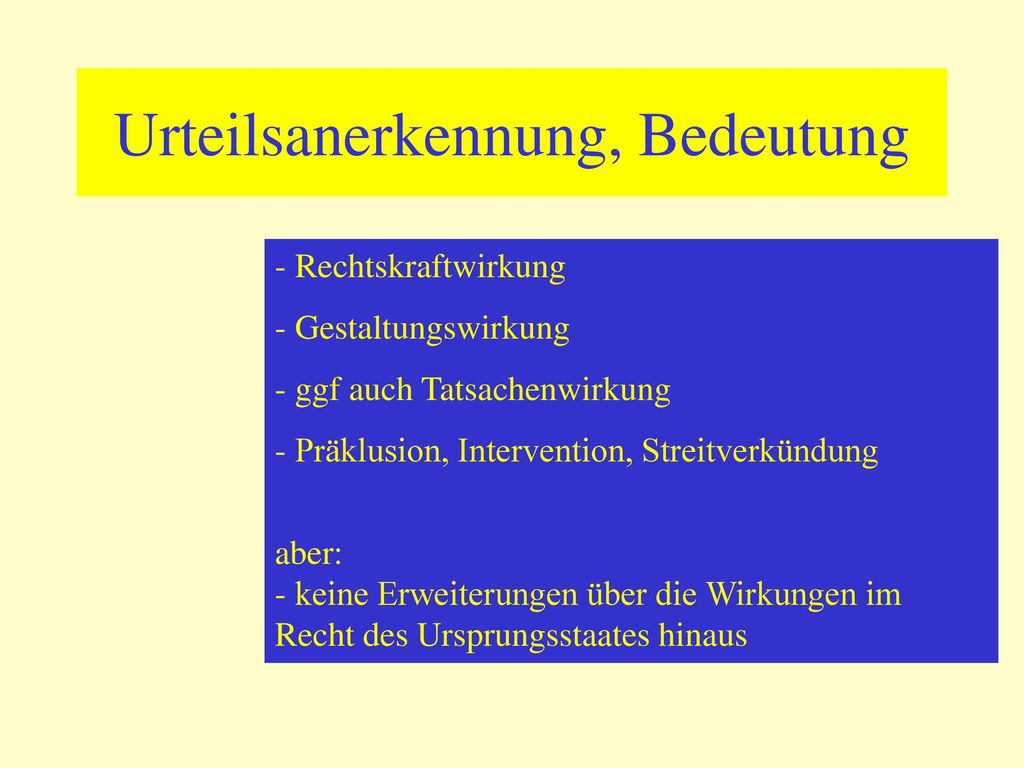 Urteilsanerkennung, Bedeutung

- Rechtskraftwirkung
- Gestaltungswirkung
- ggf auch Tatsachenwirkung
- Präklusion, Intervention, Streitverkündung

aber:
- keine Erweiterungen über die Wirkungen im Recht des Ursprungsstaates hinaus